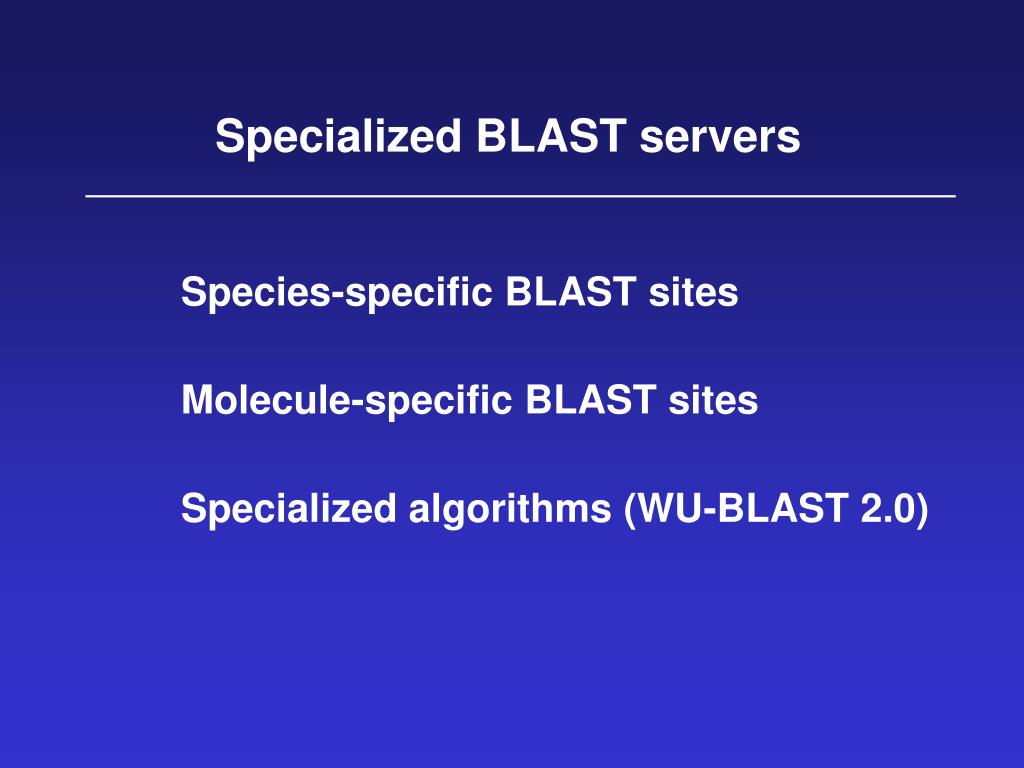 Specialized BLAST servers

Species-specific BLAST sites

Molecule-specific BLAST sites

Specialized algorithms (WU-BLAST 2.0)